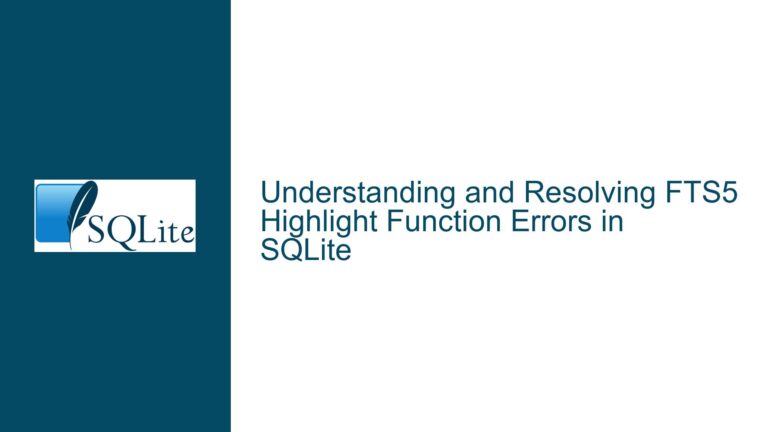 SQLite

Understanding and Resolving FTS5 Highlight Function Errors in SQLite